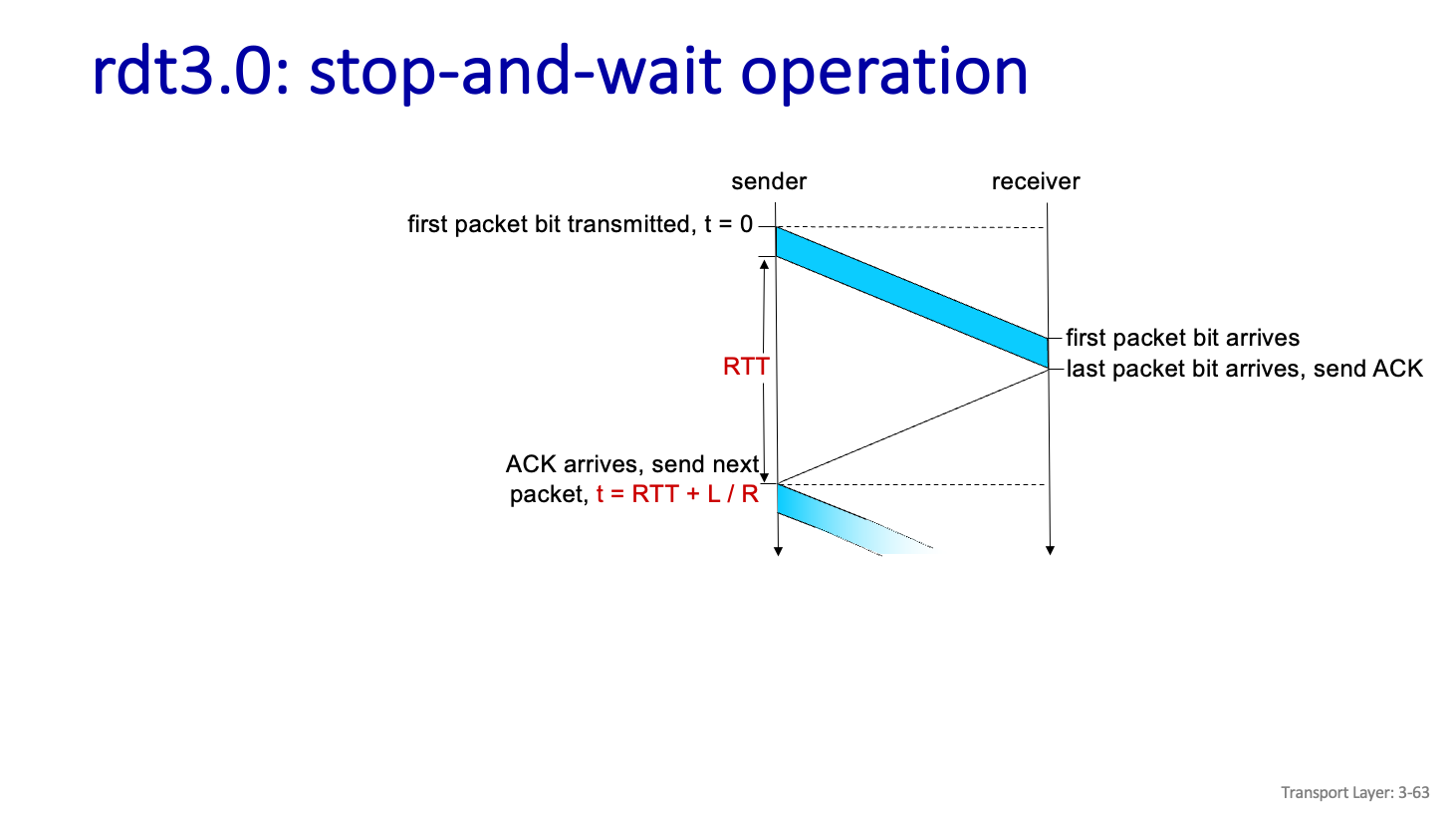 rdt3.0: stop-and-wait operation

sender

receiver

first packet bit transmitted, t = 0

first packet bit arrives

last packet bit arrives, send ACK

RTT

ACK arrives, send next packet, t = RTT + L / R

Transport Layer: 3-63